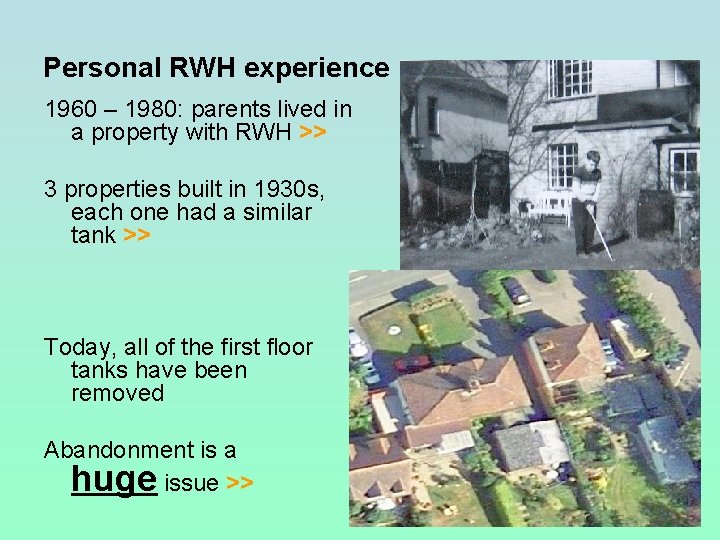 Personal RWH experience

1960 – 1980: parents lived in a property with RWH >>

3 properties built in 1930s, each one had a similar tank >>

Today, all of the first floor tanks have been removed

Abandonment is a huge issue >>